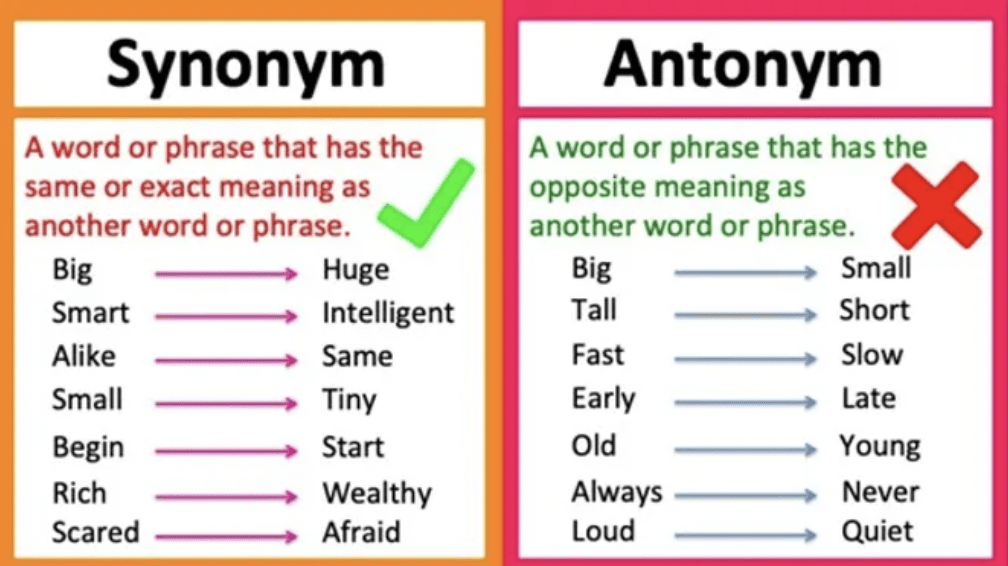 Synonym

A word or phrase that has the same or exact meaning as another word or phrase.

Big → Huge
Smart → Intelligent
Alike → Same
Small → Tiny
Begin → Start
Rich → Wealthy
Scared → Afraid

Antonym

A word or phrase that has the opposite meaning as another word or phrase.

Big → Small
Tall → Short
Fast → Slow
Early → Late
Old → Young
Always → Never
Loud → Quiet